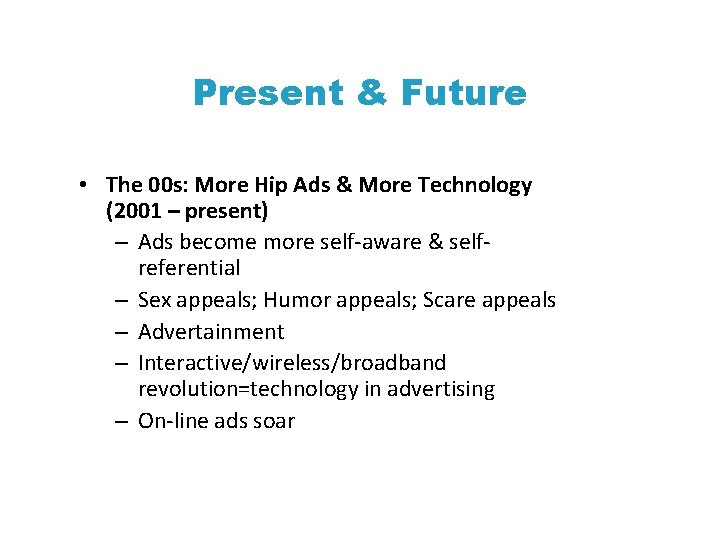 Present & Future

• The 00s: More Hip Ads & More Technology (2001 – present)
  – Ads become more self-aware & self-referential
  – Sex appeals; Humor appeals; Scare appeals
  – Advertainment
  – Interactive/wireless/broadband revolution=technology in advertising
  – On-line ads soar